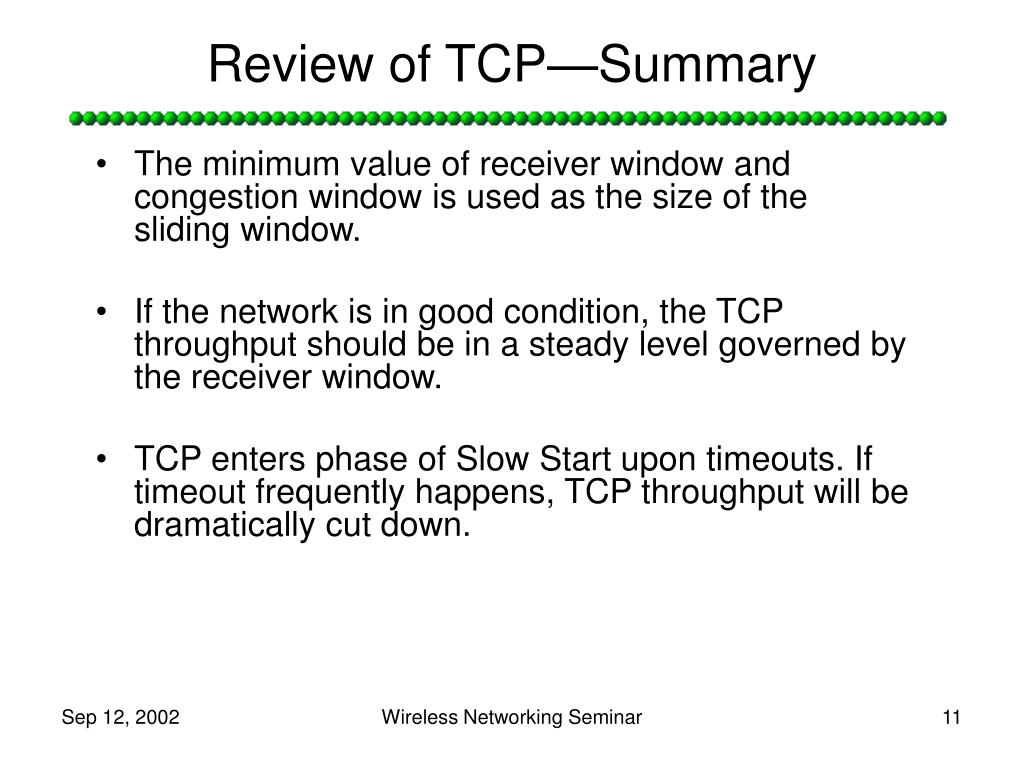 Review of TCP—Summary

• The minimum value of receiver window and congestion window is used as the size of the sliding window.

• If the network is in good condition, the TCP throughput should be in a steady level governed by the receiver window.

• TCP enters phase of Slow Start upon timeouts. If timeout frequently happens, TCP throughput will be dramatically cut down.

Sep 12, 2002

Wireless Networking Seminar

11